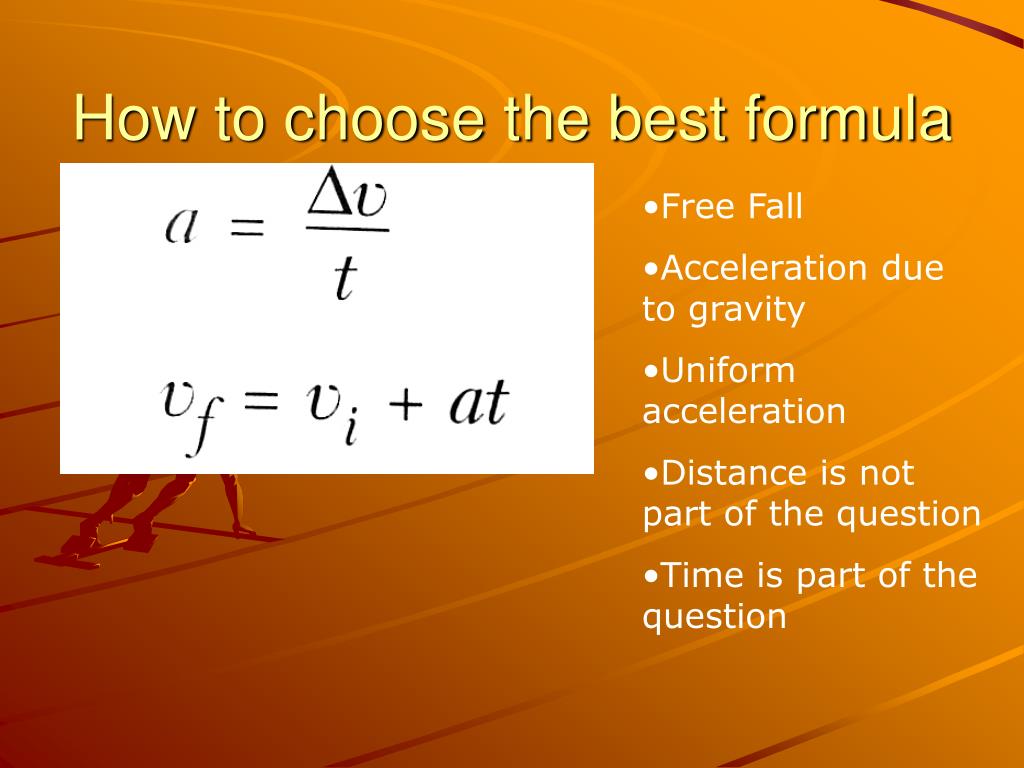 How to choose the best formula

$a = \frac{\Delta v}{t}$

$v_f = v_i + at$

•Free Fall

•Acceleration due to gravity

•Uniform acceleration

•Distance is not part of the question

•Time is part of the question